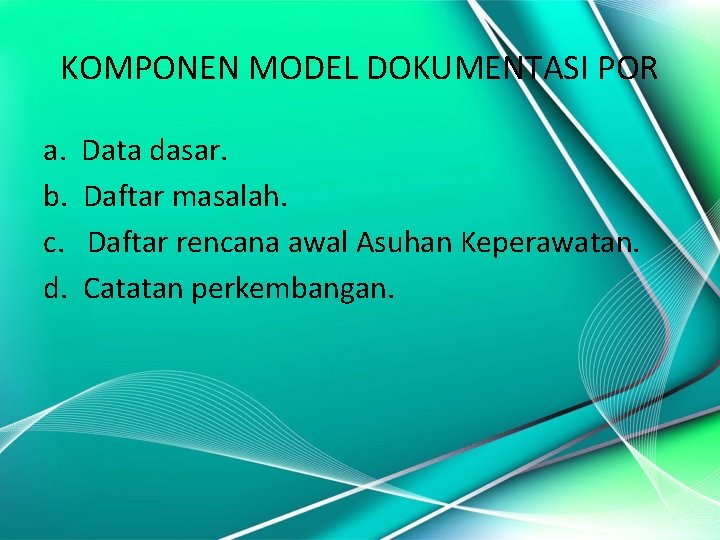 KOMPONEN MODEL DOKUMENTASI POR

a. Data dasar.
b. Daftar masalah.
c. Daftar rencana awal Asuhan Keperawatan.
d. Catatan perkembangan.